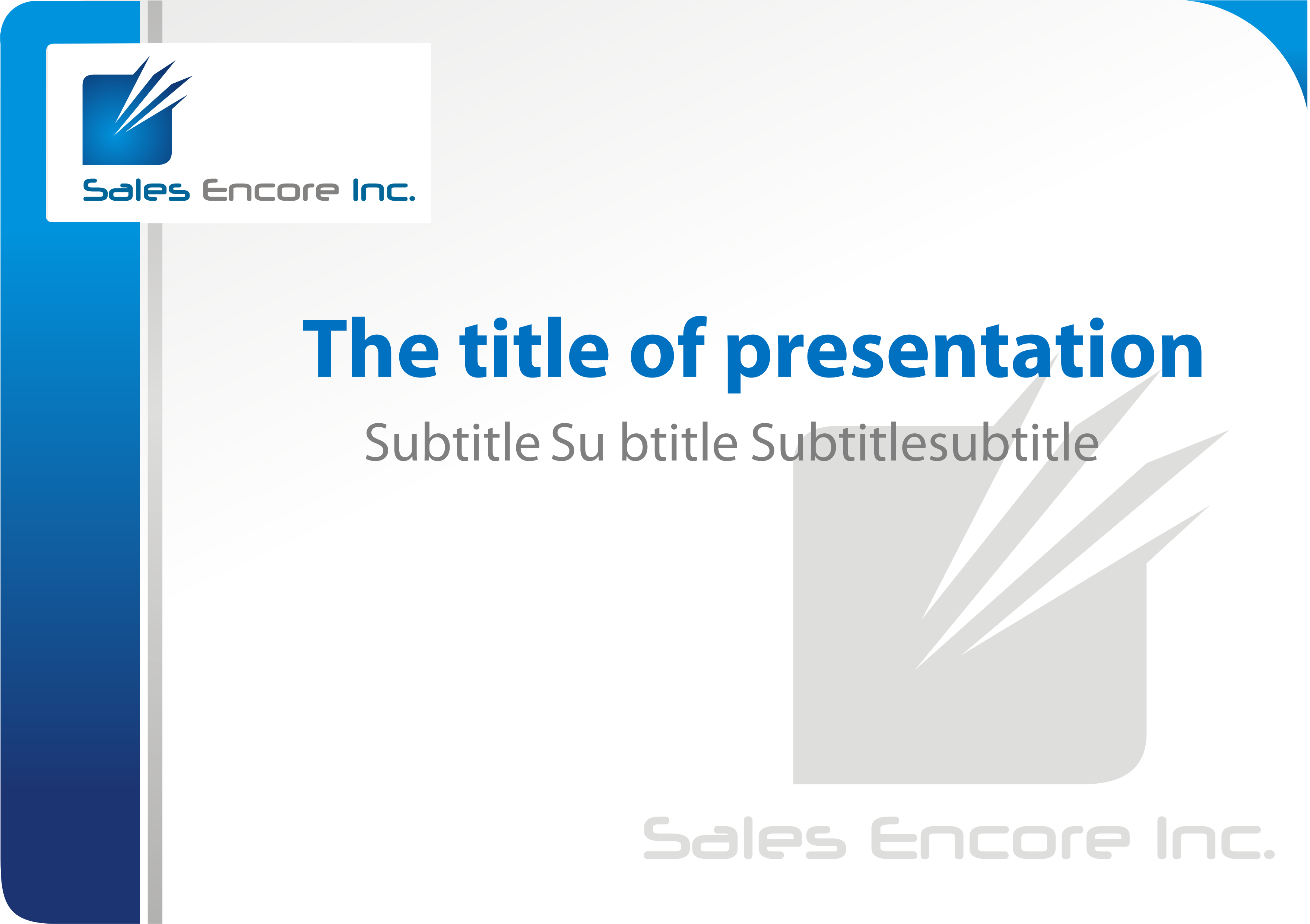 Sales Encore Inc.

The title of presentation

Subtitle Su btitle Subtitlesubtitle

Sales Encore Inc.